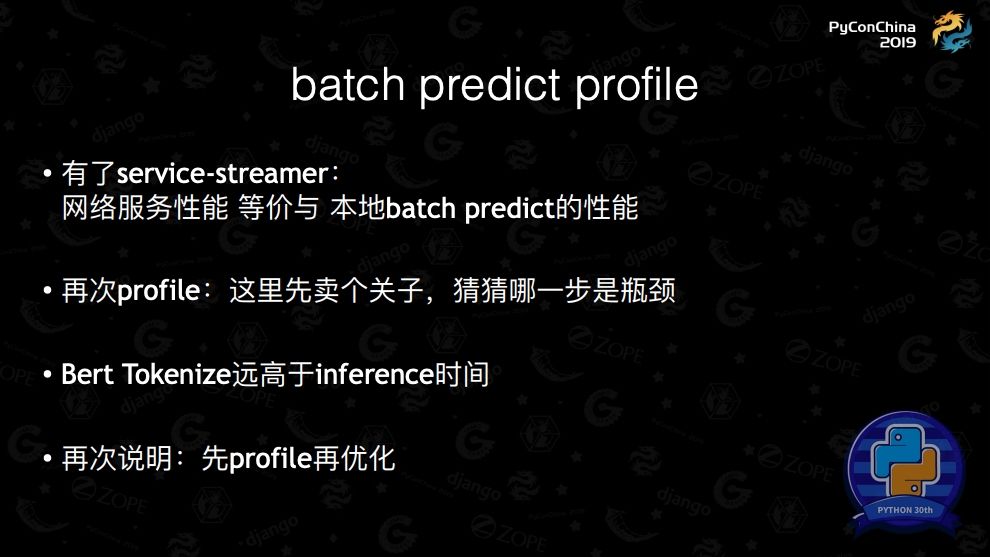 PyConChina 2019

batch predict profile

• 有了service-streamer：
网络服务性能 等价与 本地batch predict的性能

• 再次profile：这里先卖个关子，猜猜哪一步是瓶颈

• Bert Tokenize远高于inference时间

• 再次说明：先profile再优化

PYTHON 30th